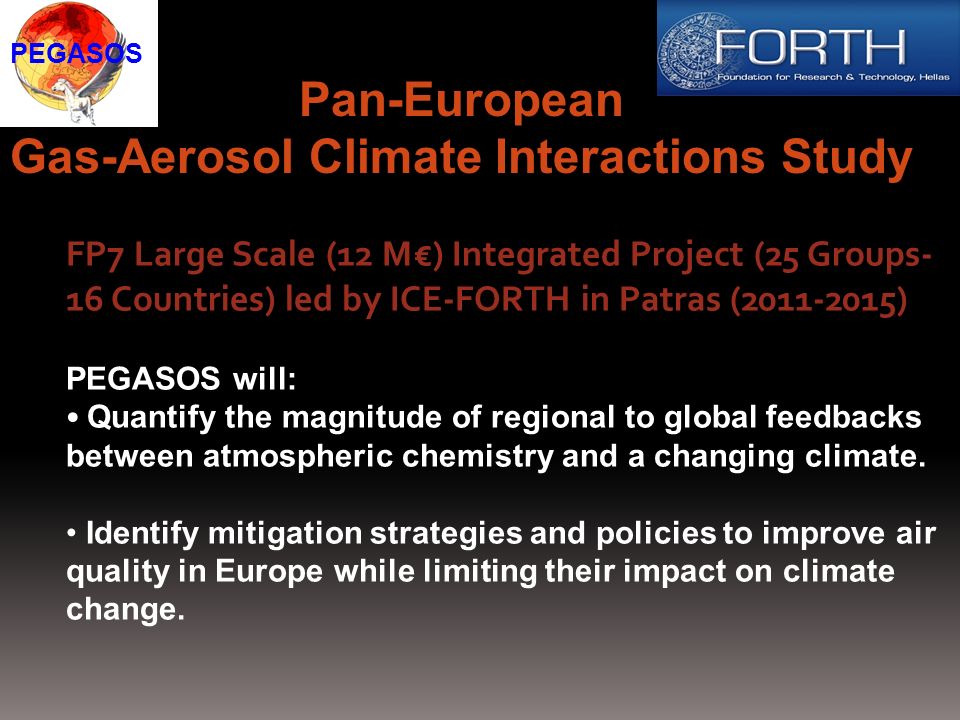 PEGASOS

FORTH
Foundation for Research & Technology, Hellas

Pan-European
Gas-Aerosol Climate Interactions Study

FP7 Large Scale (12 M€) Integrated Project (25 Groups-16 Countries) led by ICE-FORTH in Patras (2011-2015)

PEGASOS will:
• Quantify the magnitude of regional to global feedbacks between atmospheric chemistry and a changing climate.

• Identify mitigation strategies and policies to improve air quality in Europe while limiting their impact on climate change.